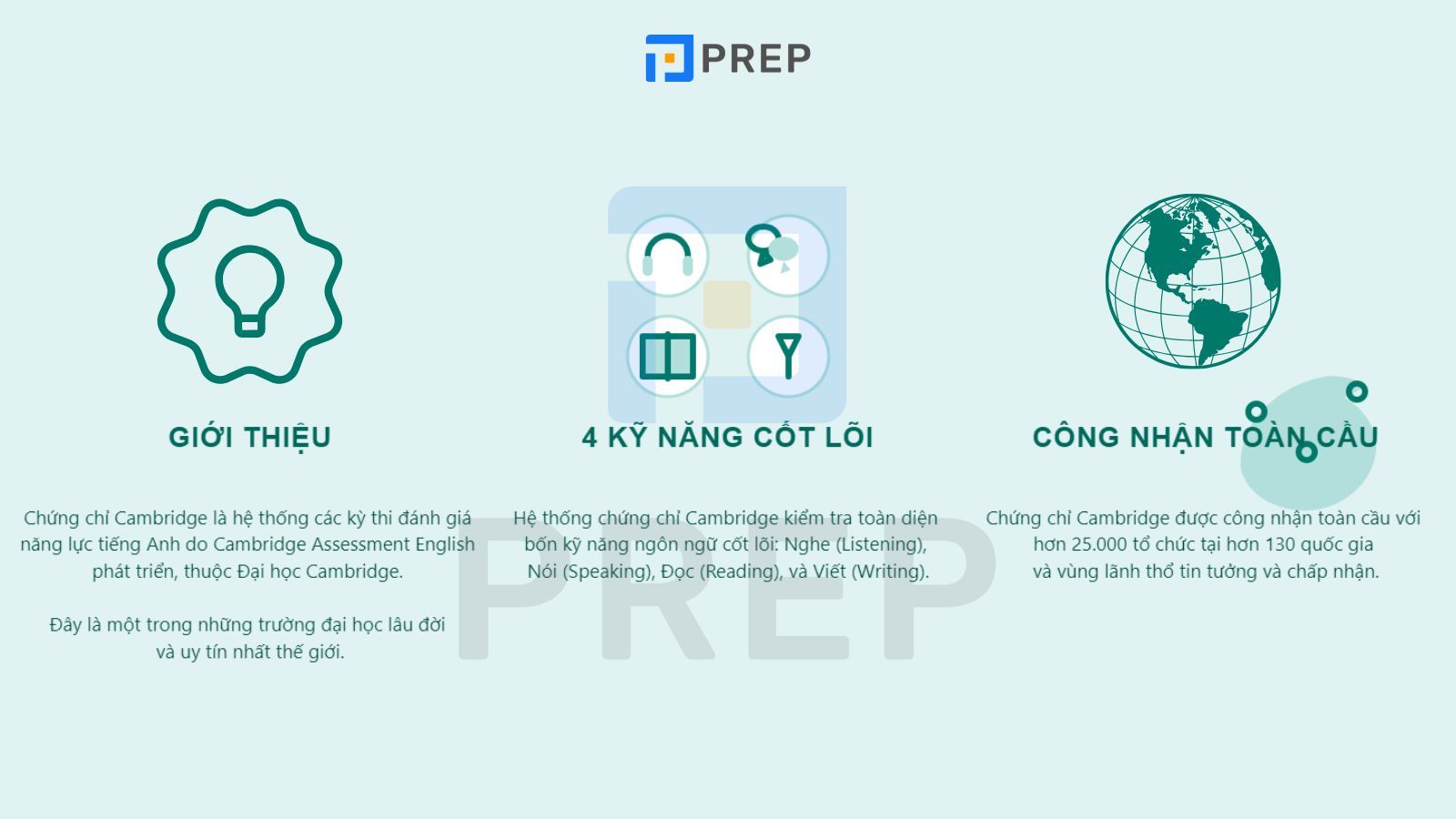 PREP

GIỚI THIỆU

Chứng chỉ Cambridge là hệ thống các kỳ thi đánh giá năng lực tiếng Anh do Cambridge Assessment English phát triển, thuộc Đại học Cambridge.

Đây là một trong những trường đại học lâu đời và uy tín nhất thế giới.

4 KỸ NĂNG CỐT LÕI

Hệ thống chứng chỉ Cambridge kiểm tra toàn diện bốn kỹ năng ngôn ngữ cốt lõi: Nghe (Listening), Nói (Speaking), Đọc (Reading), và Viết (Writing).

CÔNG NHẬN TOÀN CẦU

Chứng chỉ Cambridge được công nhận toàn cầu với hơn 25.000 tổ chức tại hơn 130 quốc gia và vùng lãnh thổ tin tưởng và chấp nhận.

PREP